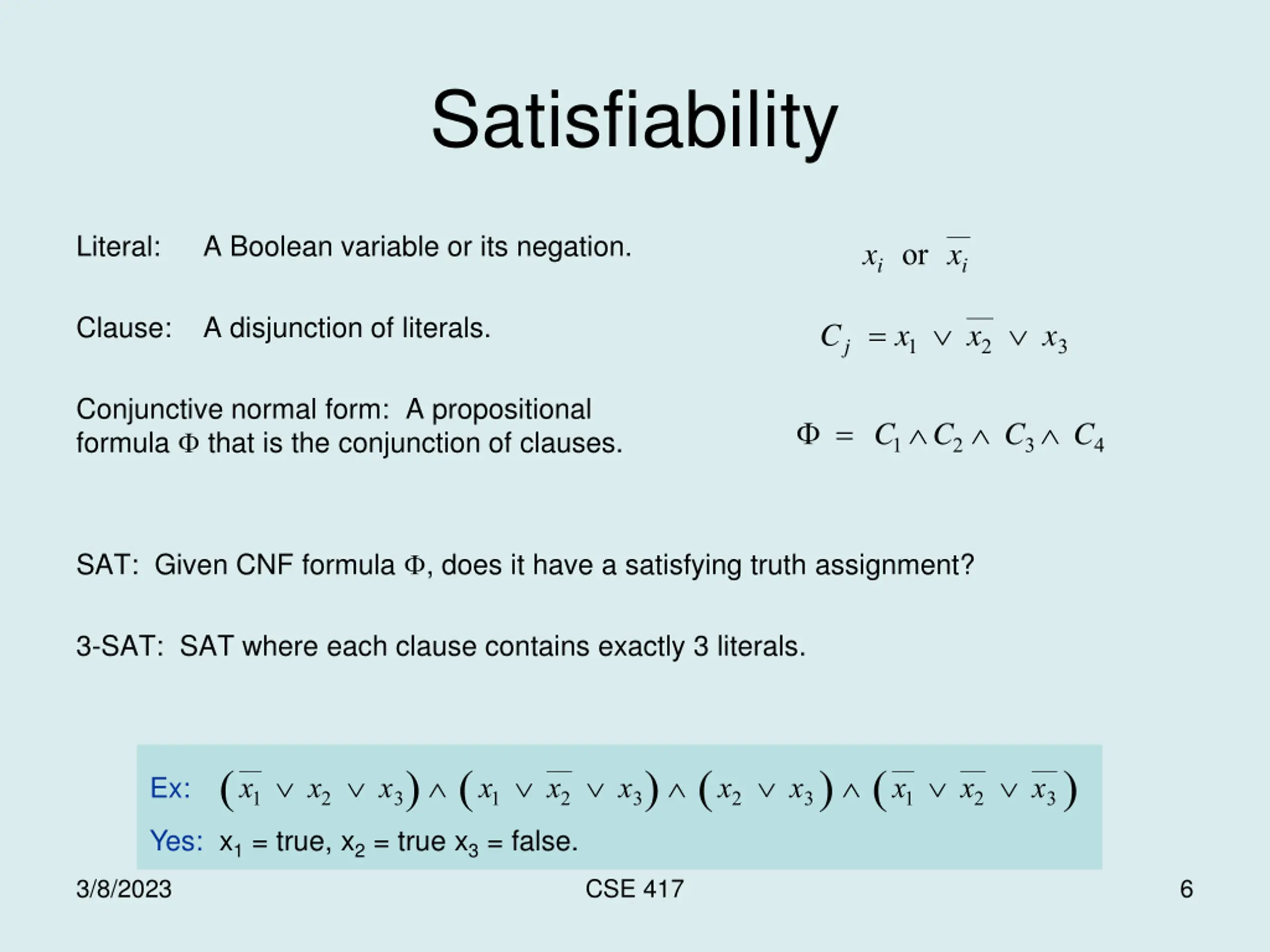 Satisfiability

Literal: A Boolean variable or its negation. $x_i$ or $\overline{x_i}$

Clause: A disjunction of literals. $C_j = x_1 \vee \overline{x_2} \vee x_3$

Conjunctive normal form: A propositional formula $\Phi$ that is the conjunction of clauses. $\Phi = C_1 \wedge C_2 \wedge C_3 \wedge C_4$

SAT: Given CNF formula $\Phi$, does it have a satisfying truth assignment?

3-SAT: SAT where each clause contains exactly 3 literals.

Ex: $(\overline{x_1} \vee x_2 \vee x_3) \wedge (x_1 \vee \overline{x_2} \vee x_3) \wedge (x_2 \vee x_3) \wedge (\overline{x_1} \vee \overline{x_2} \vee \overline{x_3})$

Yes: $x_1$ = true, $x_2$ = true $x_3$ = false.

3/8/2023 CSE 417 6